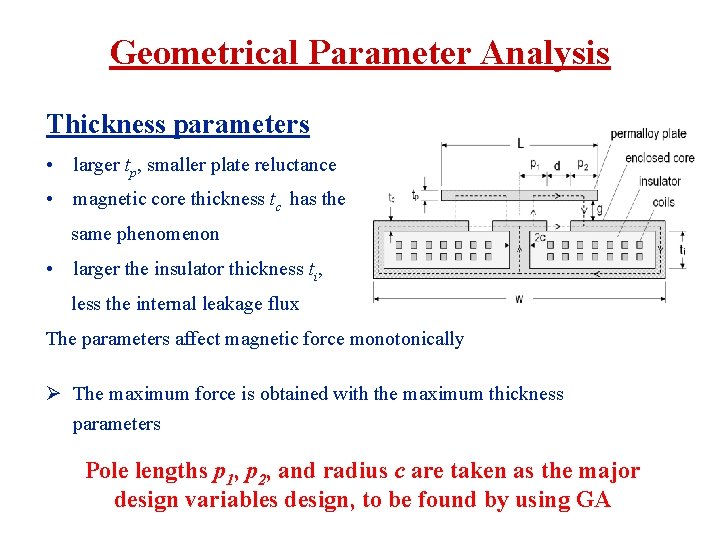 Geometrical Parameter Analysis

Thickness parameters

• larger $t_p$, smaller plate reluctance

• magnetic core thickness $t_c$ has the same phenomenon

• larger the insulator thickness $t_i$, less the internal leakage flux

The parameters affect magnetic force monotonically

➢ The maximum force is obtained with the maximum thickness parameters

L
$p_1$
d
$p_2$
permalloy plate
enclosed core
insulator
coils
$t_c$
$t_p$
g
2c
$t_i$
w

Pole lengths $p_1$, $p_2$, and radius $c$ are taken as the major design variables design, to be found by using GA